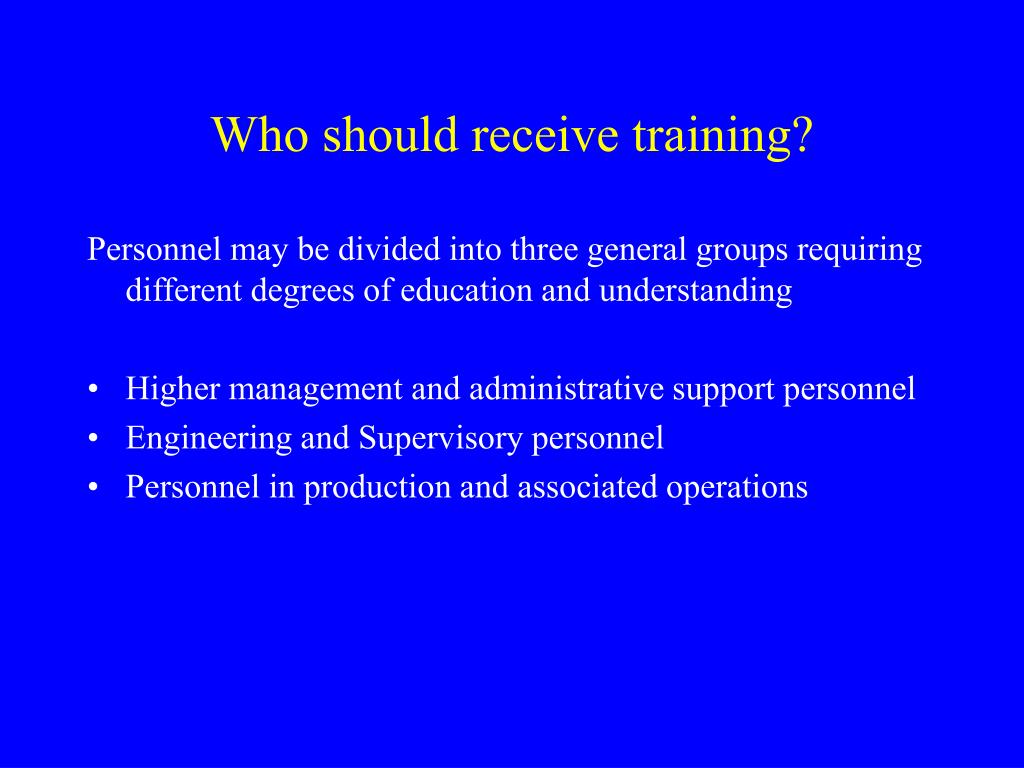 Who should receive training?

Personnel may be divided into three general groups requiring different degrees of education and understanding

• Higher management and administrative support personnel
• Engineering and Supervisory personnel
• Personnel in production and associated operations